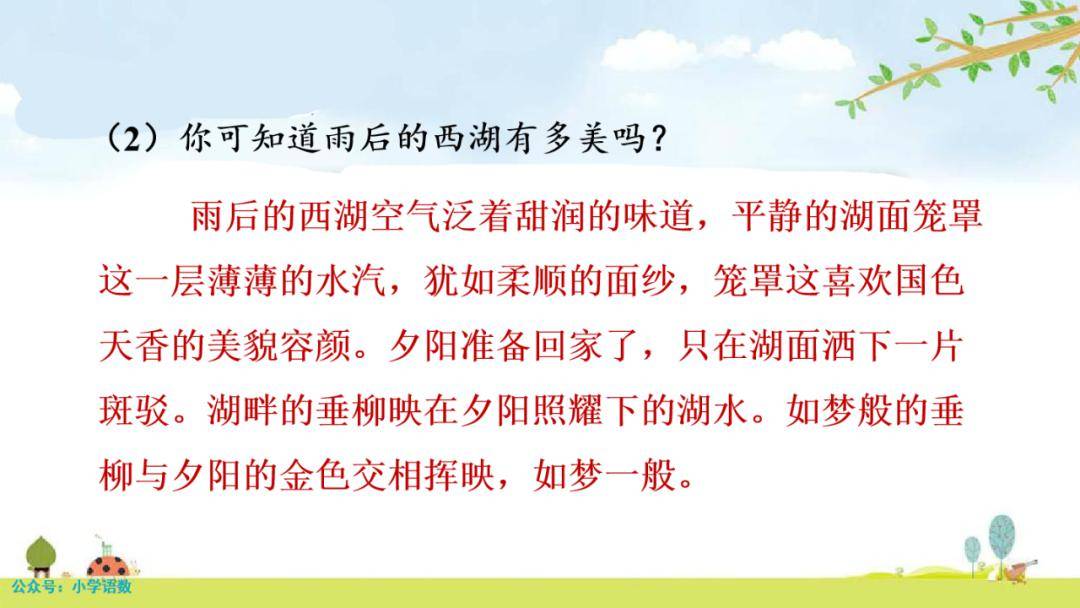 （2）你可知道雨后的西湖有多美吗？

雨后的西湖空气泛着甜润的味道，平静的湖面笼罩这一层薄薄的水汽，犹如柔顺的面纱，笼罩这喜欢国色天香的美貌容颜。夕阳准备回家了，只在湖面洒下一片斑驳。湖畔的垂柳映在夕阳照耀下的湖水。如梦般的垂柳与夕阳的金色交相挥映，如梦一般。

公众号：小学语数